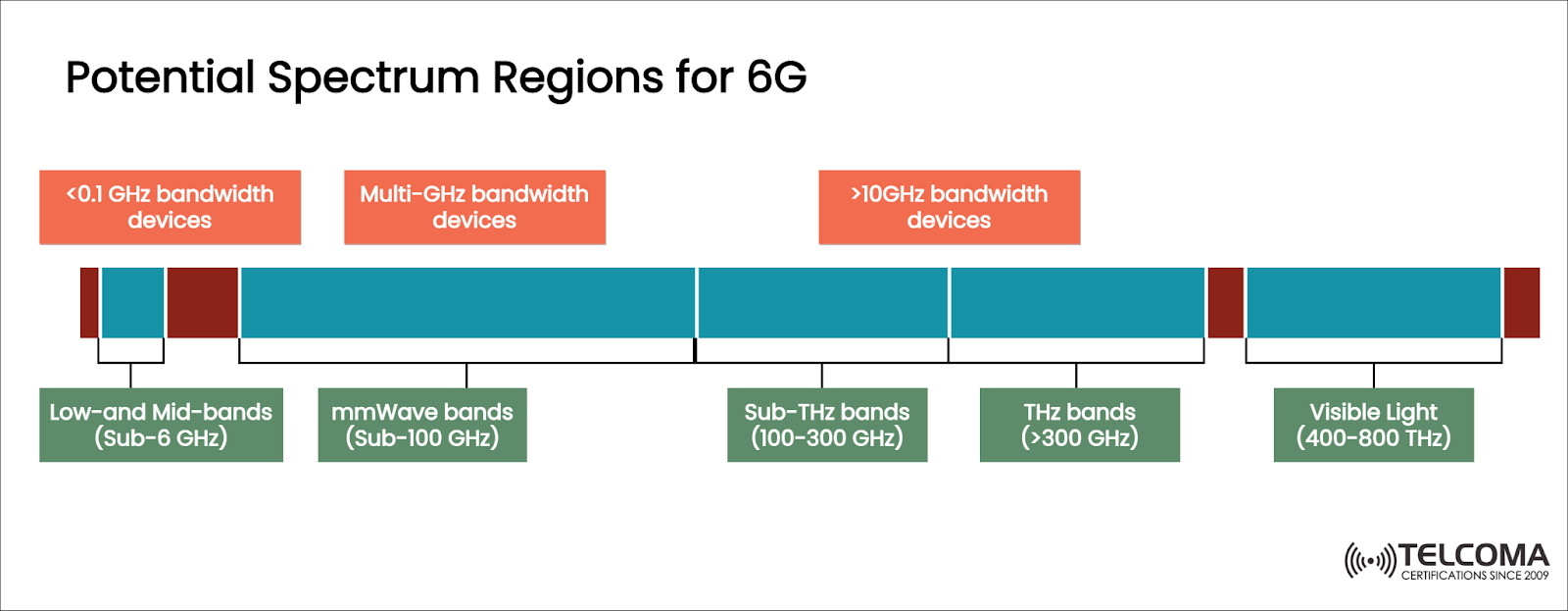 Potential Spectrum Regions for 6G

<0.1 GHz bandwidth devices

Multi-GHz bandwidth devices

>10GHz bandwidth devices

Low-and Mid-bands (Sub-6 GHz)

mmWave bands (Sub-100 GHz)

Sub-THz bands (100-300 GHz)

THz bands (>300 GHz)

Visible Light (400-800 THz)

TELCOMA
CERTIFICATIONS SINCE 2009